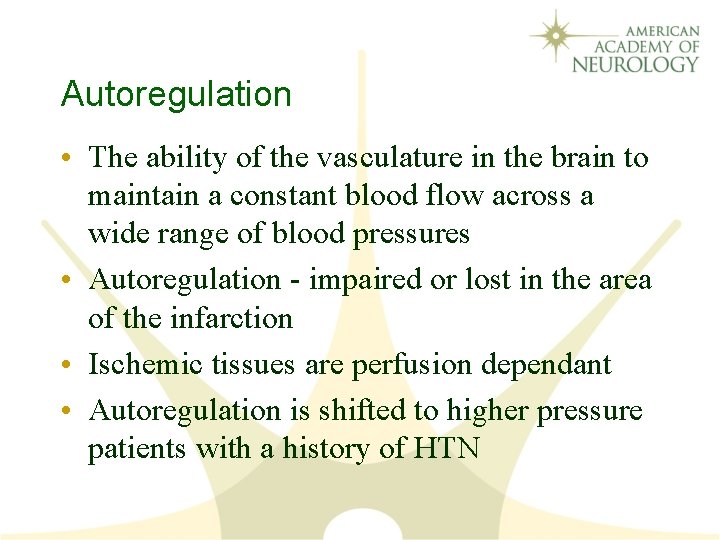 AMERICAN ACADEMY OF NEUROLOGY

Autoregulation

• The ability of the vasculature in the brain to maintain a constant blood flow across a wide range of blood pressures
• Autoregulation - impaired or lost in the area of the infarction
• Ischemic tissues are perfusion dependant
• Autoregulation is shifted to higher pressure patients with a history of HTN